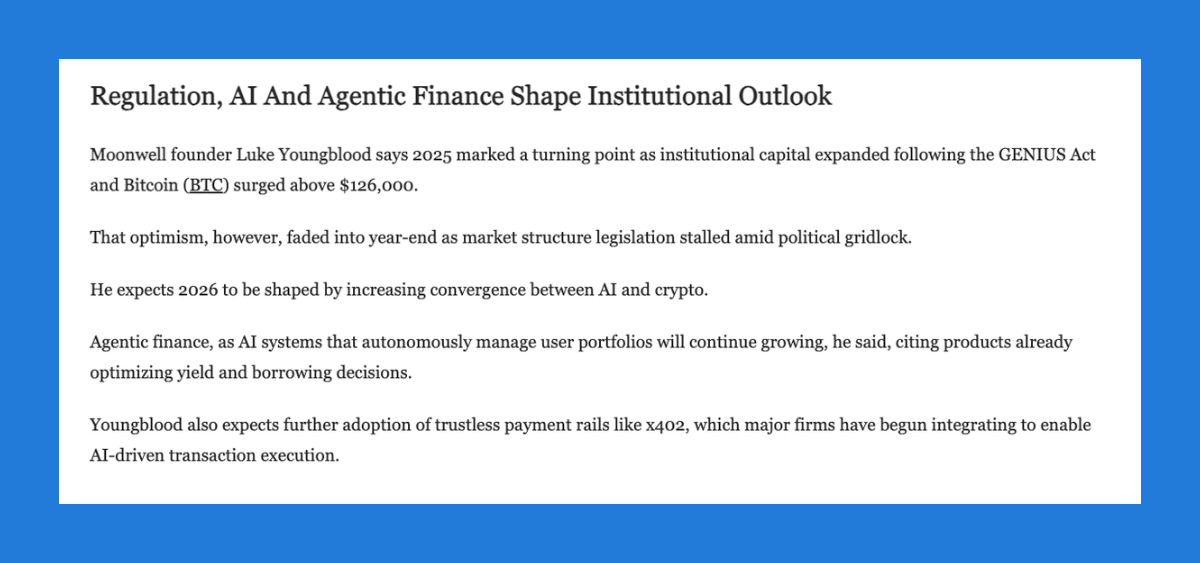 Regulation, AI And Agentic Finance Shape Institutional Outlook

Moonwell founder Luke Youngblood says 2025 marked a turning point as institutional capital expanded following the GENIUS Act and Bitcoin (BTC) surged above $126,000.

That optimism, however, faded into year-end as market structure legislation stalled amid political gridlock.

He expects 2026 to be shaped by increasing convergence between AI and crypto.

Agentic finance, as AI systems that autonomously manage user portfolios will continue growing, he said, citing products already optimizing yield and borrowing decisions.

Youngblood also expects further adoption of trustless payment rails like x402, which major firms have begun integrating to enable AI-driven transaction execution.